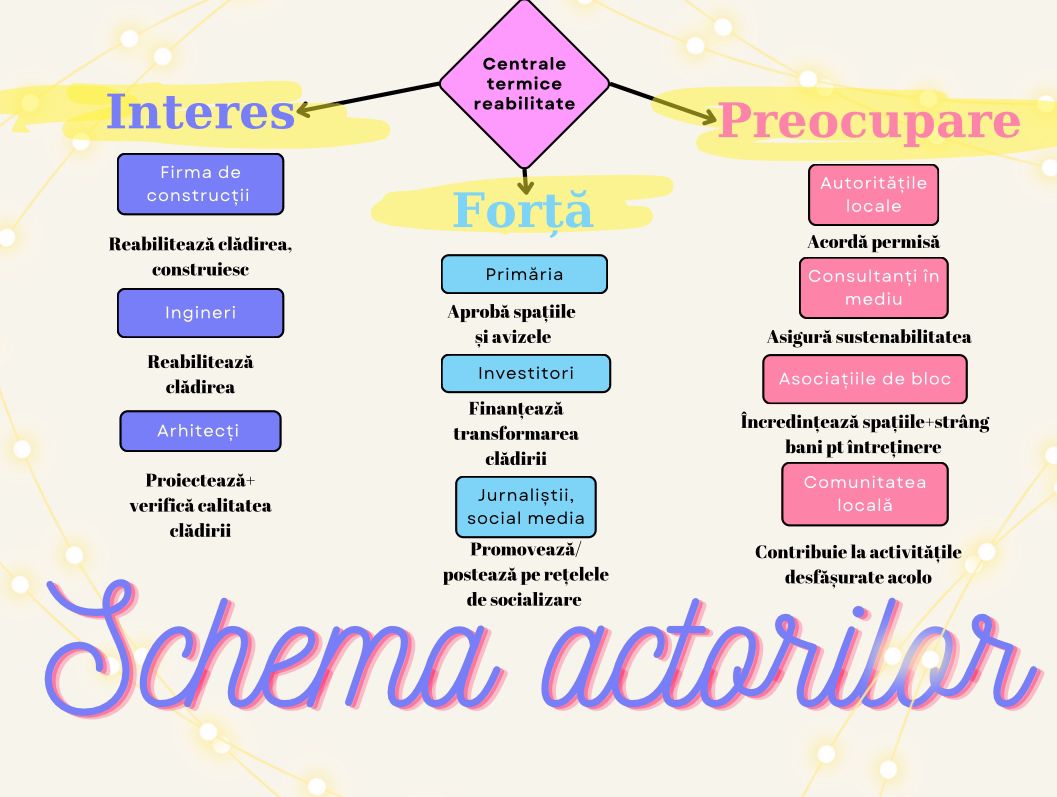 Centrale termice reabilitate

Interes

Firma de construcții

Reabilitează clădirea, construiesc

Ingineri

Reabilitează clădirea

Arhitecți

Proiectează+ verifică calitatea clădirii

Forță

Primăria

Aprobă spațiile și avizele

Investitori

Finanțează transformarea clădirii

Jurnaliștii, social media

Promovează/ postează pe rețelele de socializare

Preocupare

Autoritățile locale

Acordă permisă

Consultanți în mediu

Asigură sustenabilitatea

Asociațiile de bloc

Încredințează spațiile+strâng bani pt întreținere

Comunitatea locală

Contribuie la activitățile desfășurate acolo

Schema actorilor